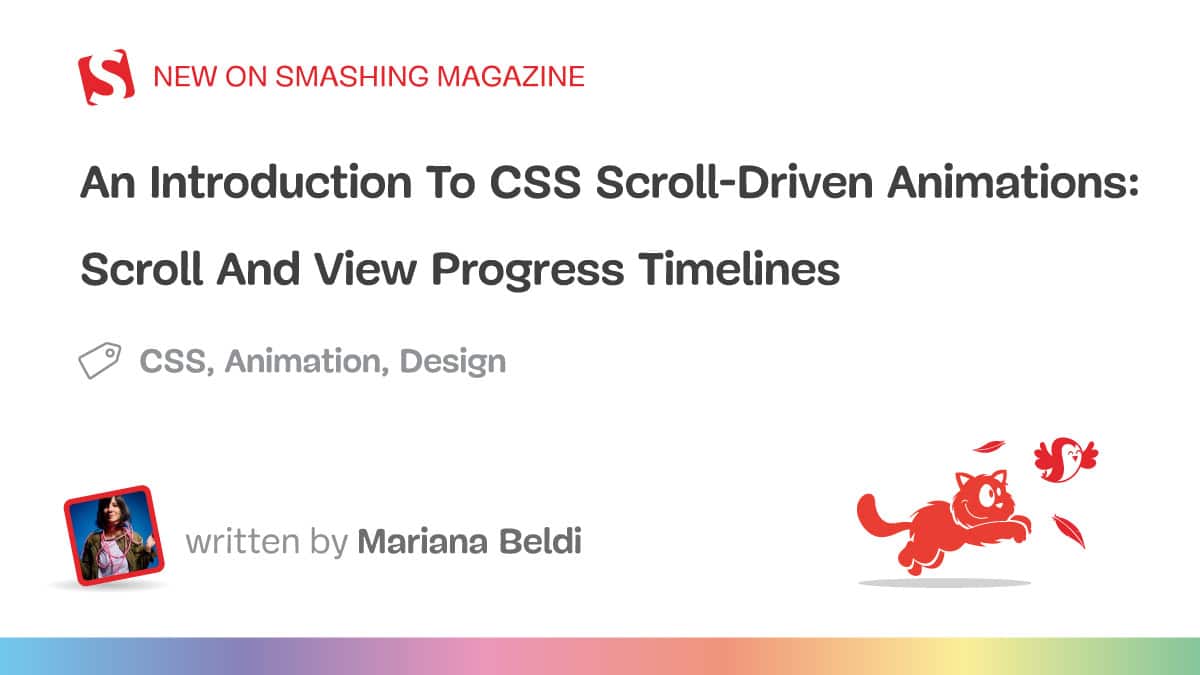 S NEW ON SMASHING MAGAZINE

An Introduction To CSS Scroll-Driven Animations: Scroll And View Progress Timelines

CSS, Animation, Design

written by Mariana Beldi